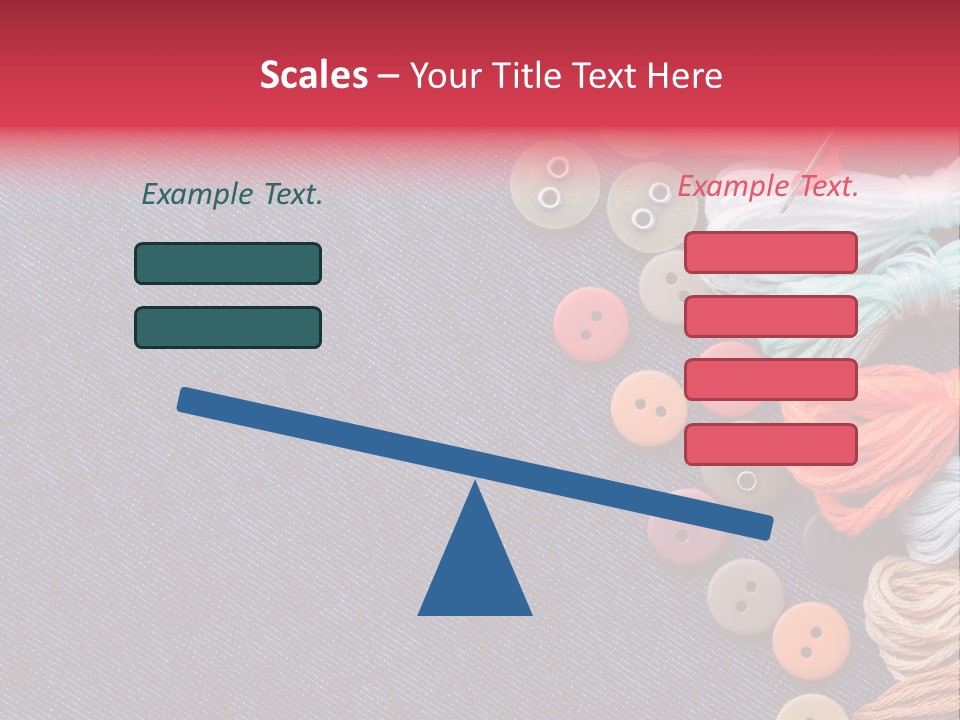 Scales – Your Title Text Here

Example Text.

Example Text.